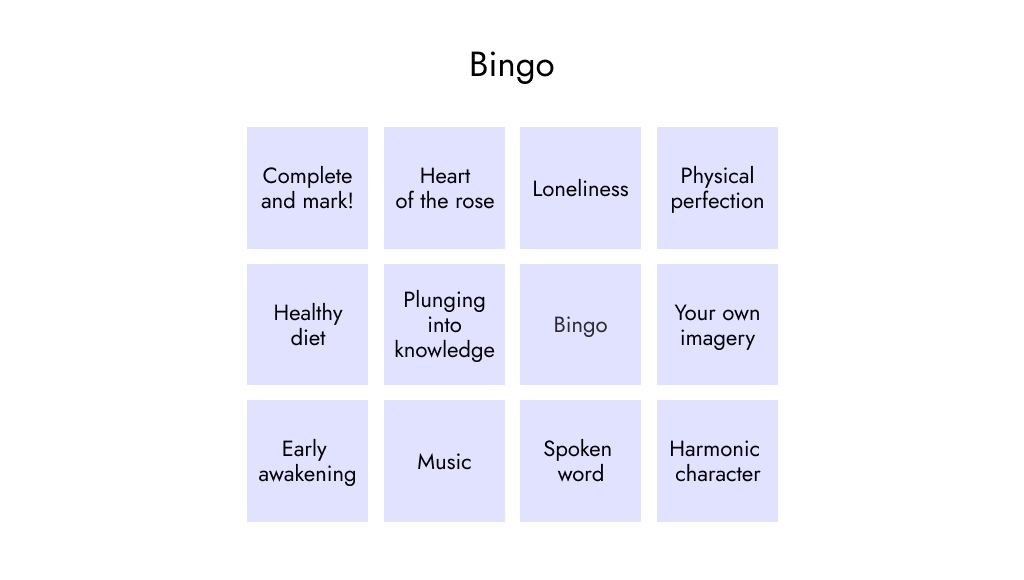 Bingo

| Complete and mark! | Heart of the rose | Loneliness | Physical perfection |
|---|---|---|---|
| Healthy diet | Plunging into knowledge | Bingo | Your own imagery |
| Early awakening | Music | Spoken word | Harmonic character |